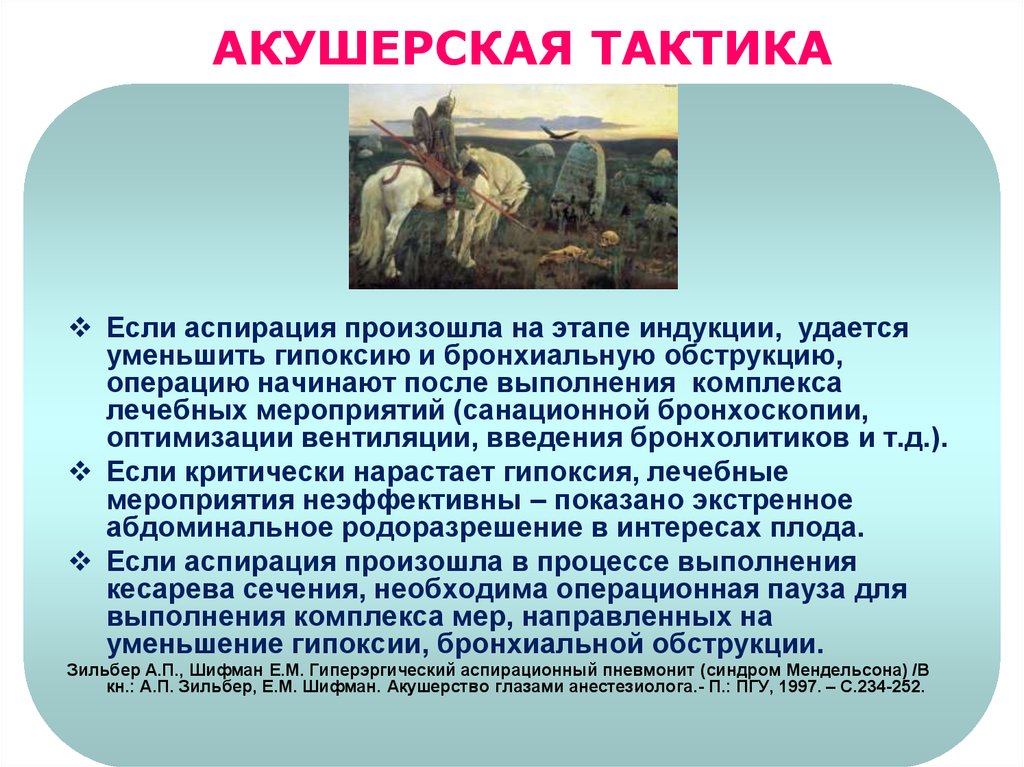 АКУШЕРСКАЯ ТАКТИКА

❖ Если аспирация произошла на этапе индукции, удается уменьшить гипоксию и бронхиальную обструкцию, операцию начинают после выполнения комплекса лечебных мероприятий (санационной бронхоскопии, оптимизации вентиляции, введения бронхолитиков и т.д.).

❖ Если критически нарастает гипоксия, лечебные мероприятия неэффективны – показано экстренное абдоминальное родоразрешение в интересах плода.

❖ Если аспирация произошла в процессе выполнения кесарева сечения, необходима операционная пауза для выполнения комплекса мер, направленных на уменьшение гипоксии, бронхиальной обструкции.

Зильбер А.П., Шифман Е.М. Гиперэргический аспирационный пневмонит (синдром Мендельсона) /В кн.: А.П. Зильбер, Е.М. Шифман. Акушерство глазами анестезиолога.- П.: ПГУ, 1997. – С.234-252.